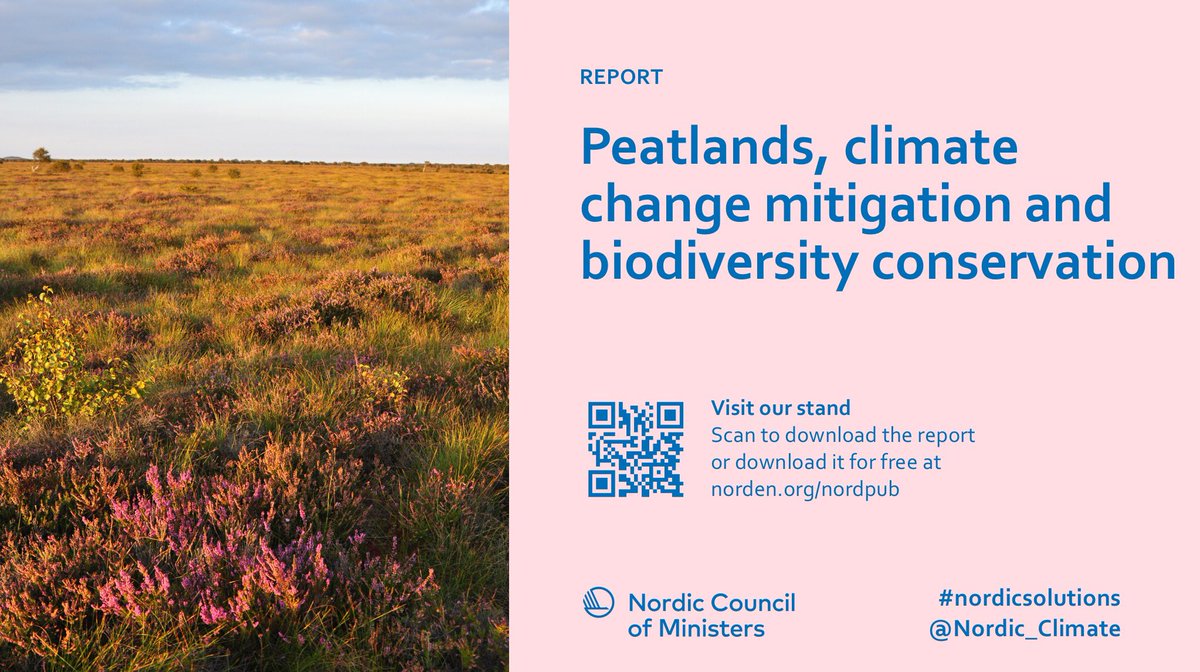 REPORT

Peatlands, climate change mitigation and biodiversity conservation

Visit our stand
Scan to download the report or download it for free at norden.org/nordpub

Nordic Council of Ministers

#nordicsolutions
@Nordic_Climate